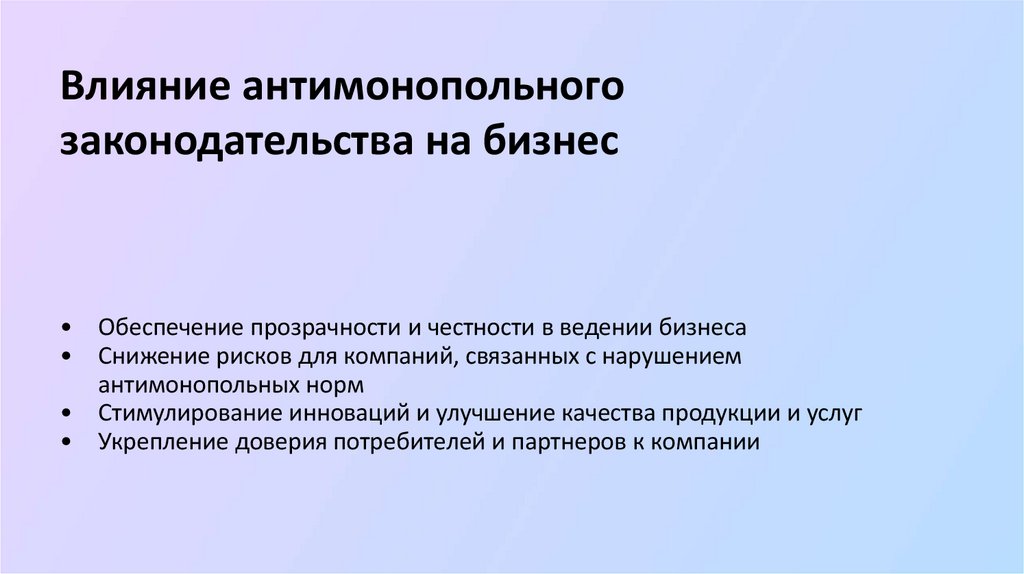 Влияние антимонопольного законодательства на бизнес

• Обеспечение прозрачности и честности в ведении бизнеса
• Снижение рисков для компаний, связанных с нарушением антимонопольных норм
• Стимулирование инноваций и улучшение качества продукции и услуг
• Укрепление доверия потребителей и партнеров к компании